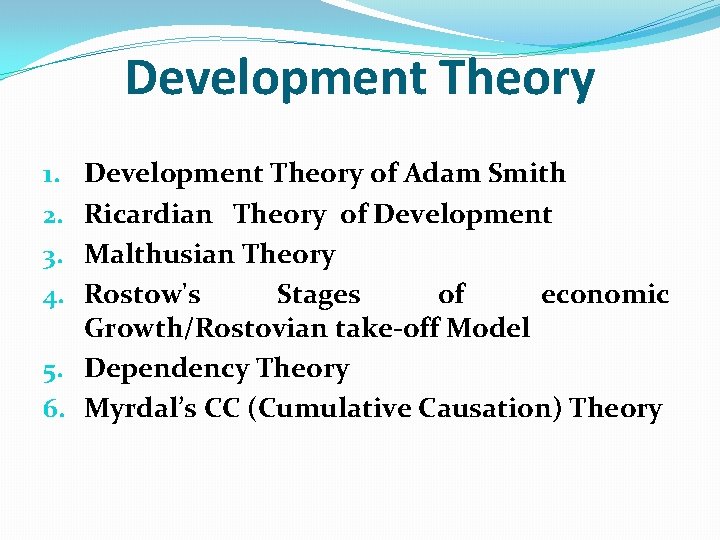 Development Theory

1. Development Theory of Adam Smith
2. Ricardian Theory of Development
3. Malthusian Theory
4. Rostow's Stages of economic Growth/Rostovian take-off Model
5. Dependency Theory
6. Myrdal's CC (Cumulative Causation) Theory